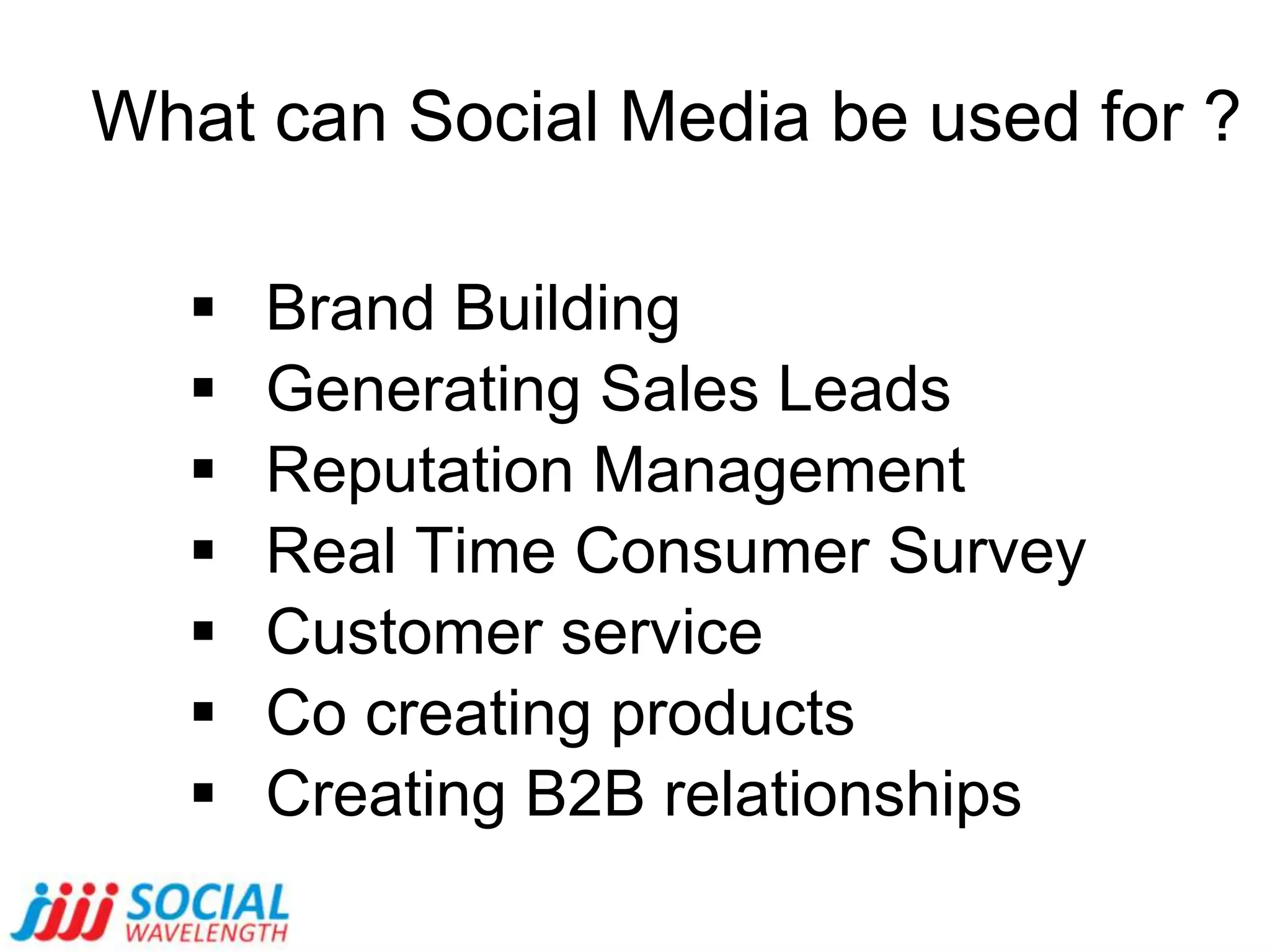 What can Social Media be used for ?

▪ Brand Building
▪ Generating Sales Leads
▪ Reputation Management
▪ Real Time Consumer Survey
▪ Customer service
▪ Co creating products
▪ Creating B2B relationships

SOCIAL WAVELENGTH